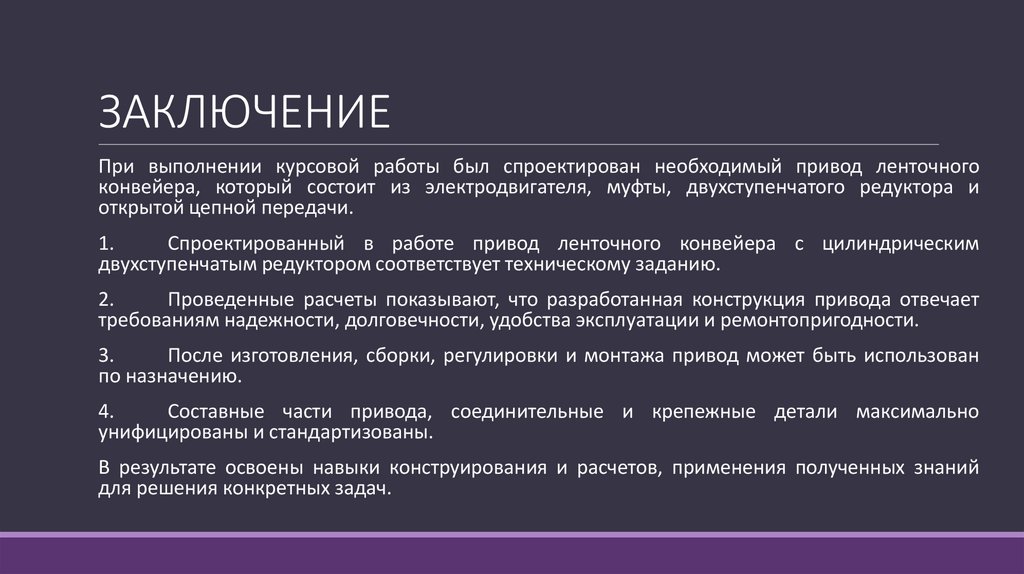 ЗАКЛЮЧЕНИЕ

При выполнении курсовой работы был спроектирован необходимый привод ленточного конвейера, который состоит из электродвигателя, муфты, двухступенчатого редуктора и открытой цепной передачи.

1. Спроектированный в работе привод ленточного конвейера с цилиндрическим двухступенчатым редуктором соответствует техническому заданию.

2. Проведенные расчеты показывают, что разработанная конструкция привода отвечает требованиям надежности, долговечности, удобства эксплуатации и ремонтопригодности.

3. После изготовления, сборки, регулировки и монтажа привод может быть использован по назначению.

4. Составные части привода, соединительные и крепежные детали максимально унифицированы и стандартизованы.

В результате освоены навыки конструирования и расчетов, применения полученных знаний для решения конкретных задач.